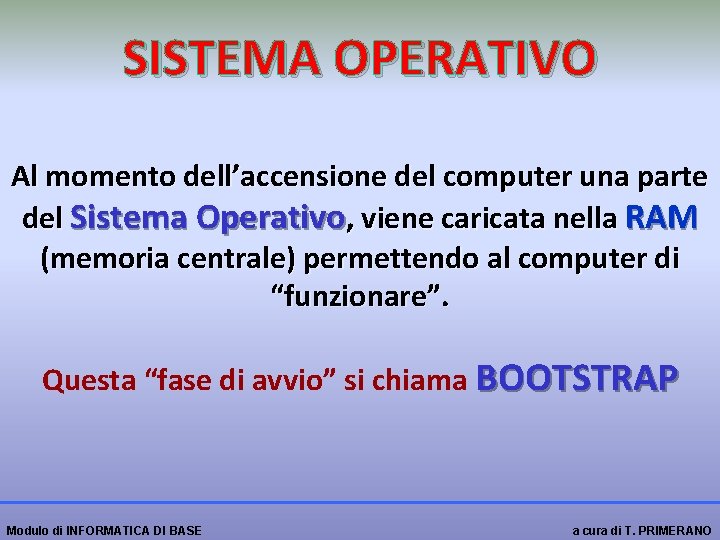 SISTEMA OPERATIVO

Al momento dell'accensione del computer una parte del Sistema Operativo, viene caricata nella RAM (memoria centrale) permettendo al computer di "funzionare".

Questa "fase di avvio" si chiama BOOTSTRAP

Modulo di INFORMATICA DI BASE

a cura di T. PRIMERANO